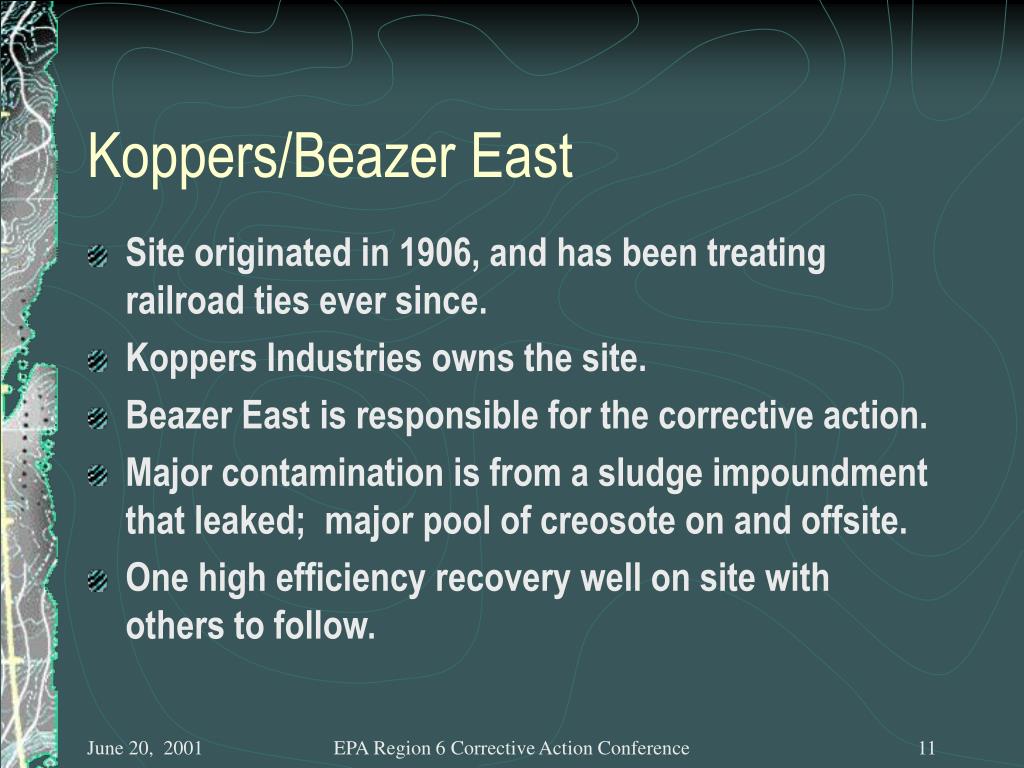 Koppers/Beazer East

Site originated in 1906, and has been treating railroad ties ever since.

Koppers Industries owns the site.

Beazer East is responsible for the corrective action.

Major contamination is from a sludge impoundment that leaked;  major pool of creosote on and offsite.

One high efficiency recovery well on site with others to follow.

June 20,  2001

EPA Region 6 Corrective Action Conference

11